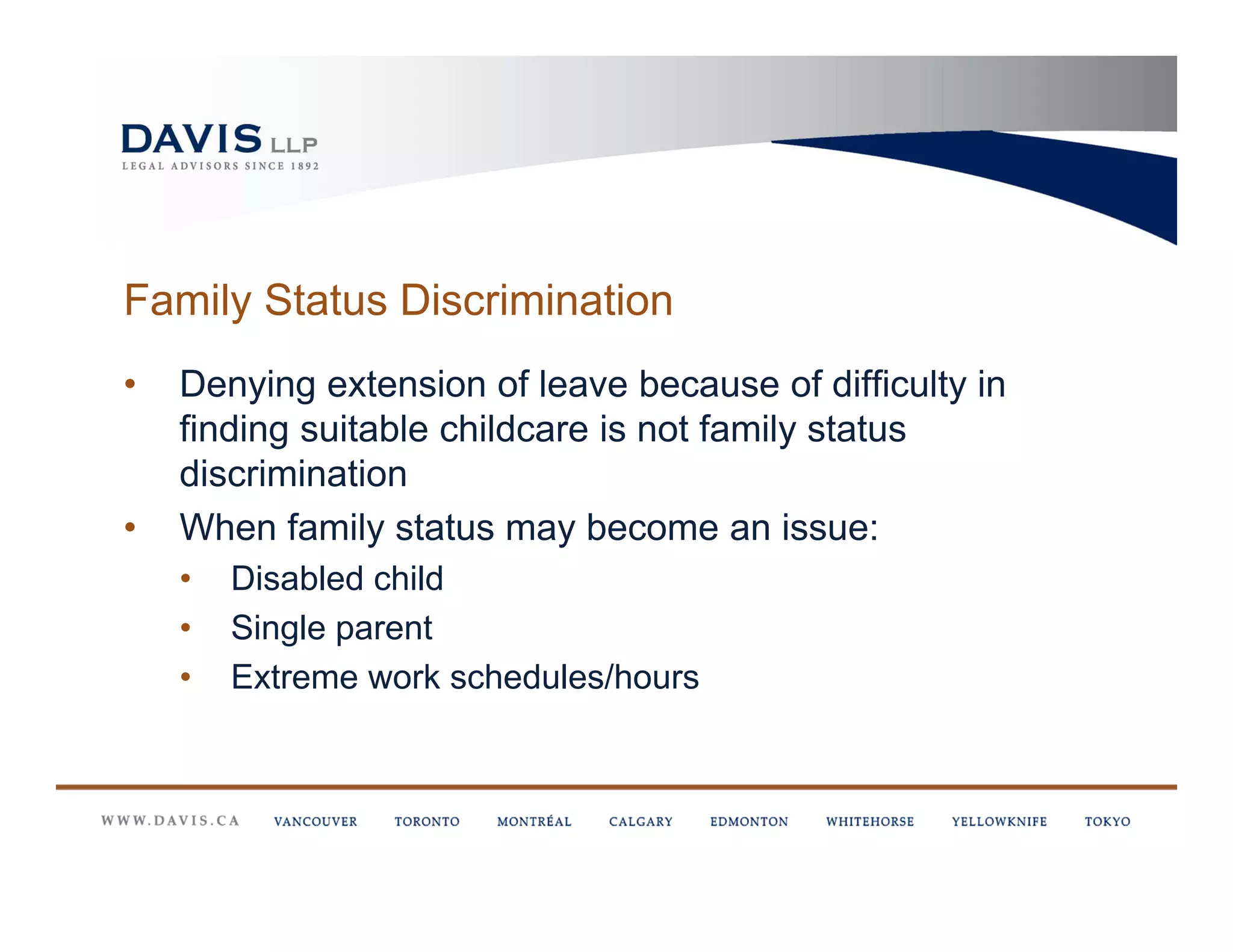 DAVIS LLP
LEGAL ADVISORS SINCE 1892

Family Status Discrimination

• Denying extension of leave because of difficulty in finding suitable childcare is not family status discrimination
• When family status may become an issue:
  • Disabled child
  • Single parent
  • Extreme work schedules/hours

WWW.DAVIS.CA VANCOUVER TORONTO MONTRÉAL CALGARY EDMONTON WHITEHORSE YELLOWKNIFE TOKYO